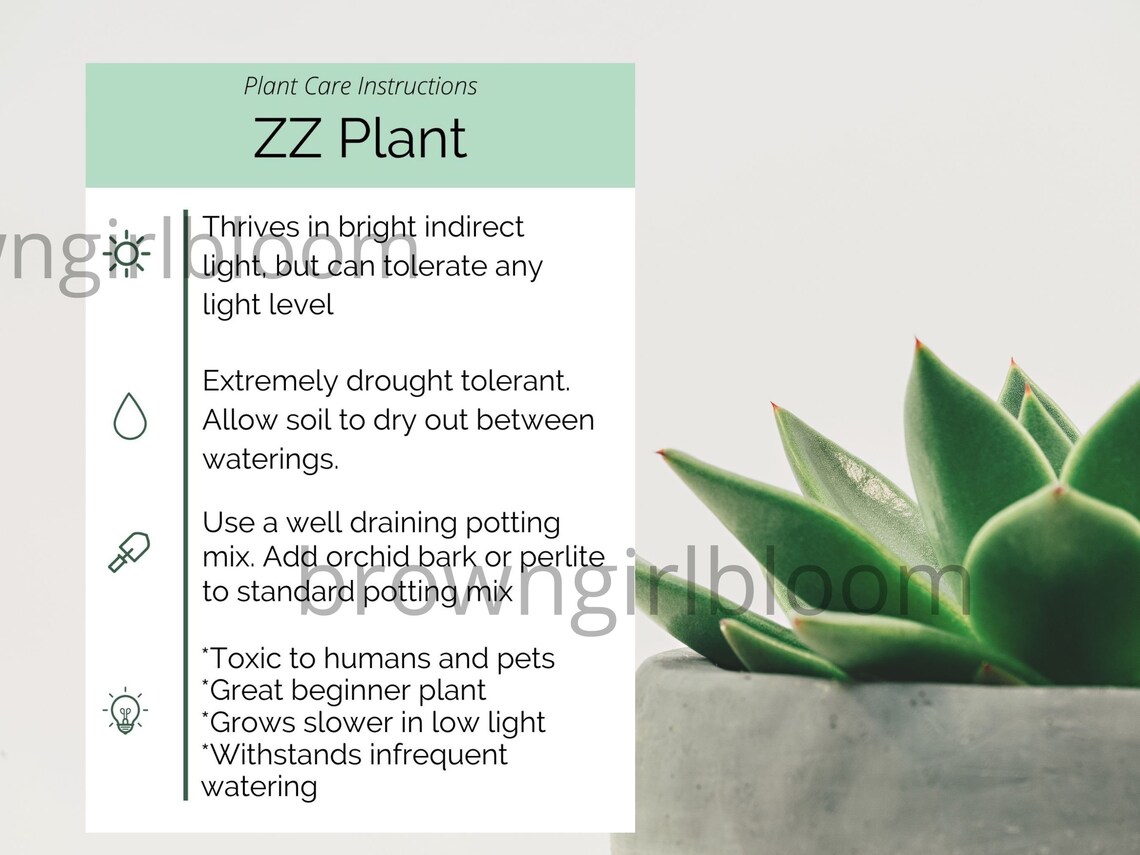 Plant Care Instructions

ZZ Plant

wngirlbloom

Thrives in bright indirect light, but can tolerate any light level

Extremely drought tolerant. Allow soil to dry out between waterings.

Use a well draining potting mix. Add orchid bark or perlite to standard potting mix

browngirlbloom

*Toxic to humans and pets
*Great beginner plant
*Grows slower in low light
*Withstands infrequent watering